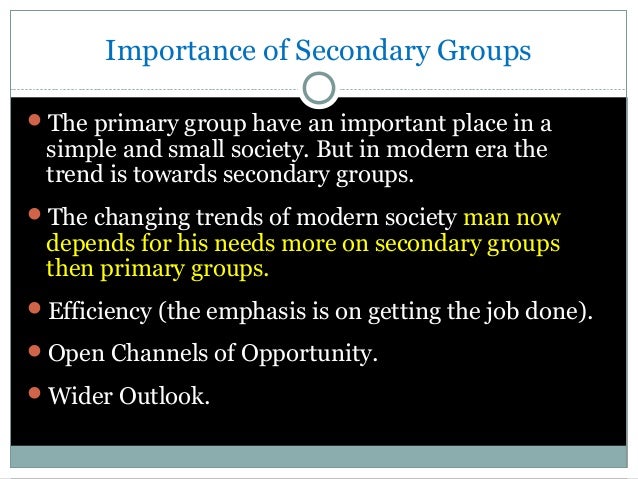 Importance of Secondary Groups

- The primary group have an important place in a simple and small society. But in modern era the trend is towards secondary groups.
- The changing trends of modern society man now depends for his needs more on secondary groups then primary groups.
- Efficiency (the emphasis is on getting the job done).
- Open Channels of Opportunity.
- Wider Outlook.